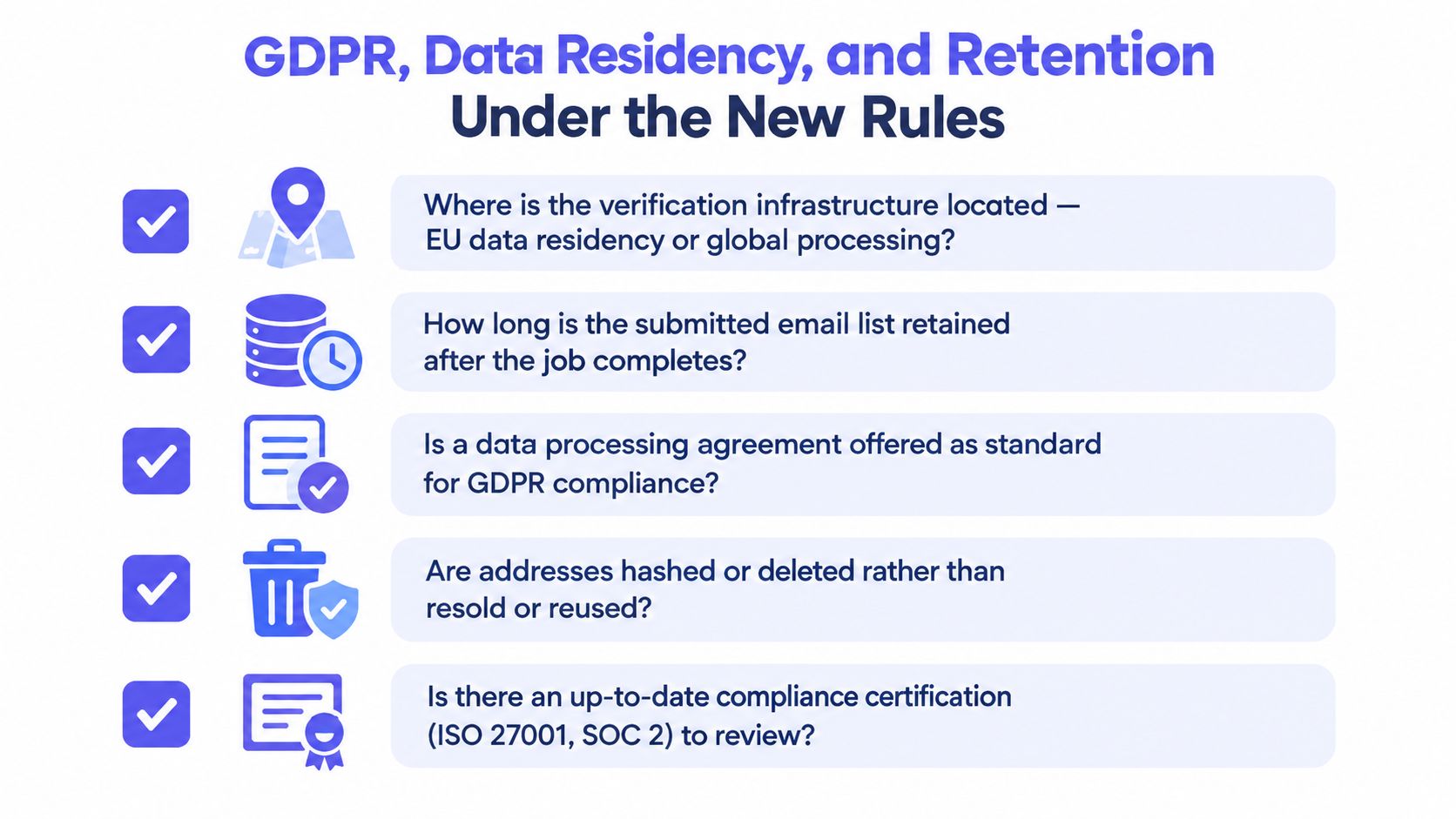 GDPR, Data Residency, and Retention
Under the New Rules

Where is the verification infrastructure located — EU data residency or global processing?

How long is the submitted email list retained after the job completes?

Is a data processing agreement offered as standard for GDPR compliance?

Are addresses hashed or deleted rather than resold or reused?

Is there an up-to-date compliance certification (ISO 27001, SOC 2) to review?